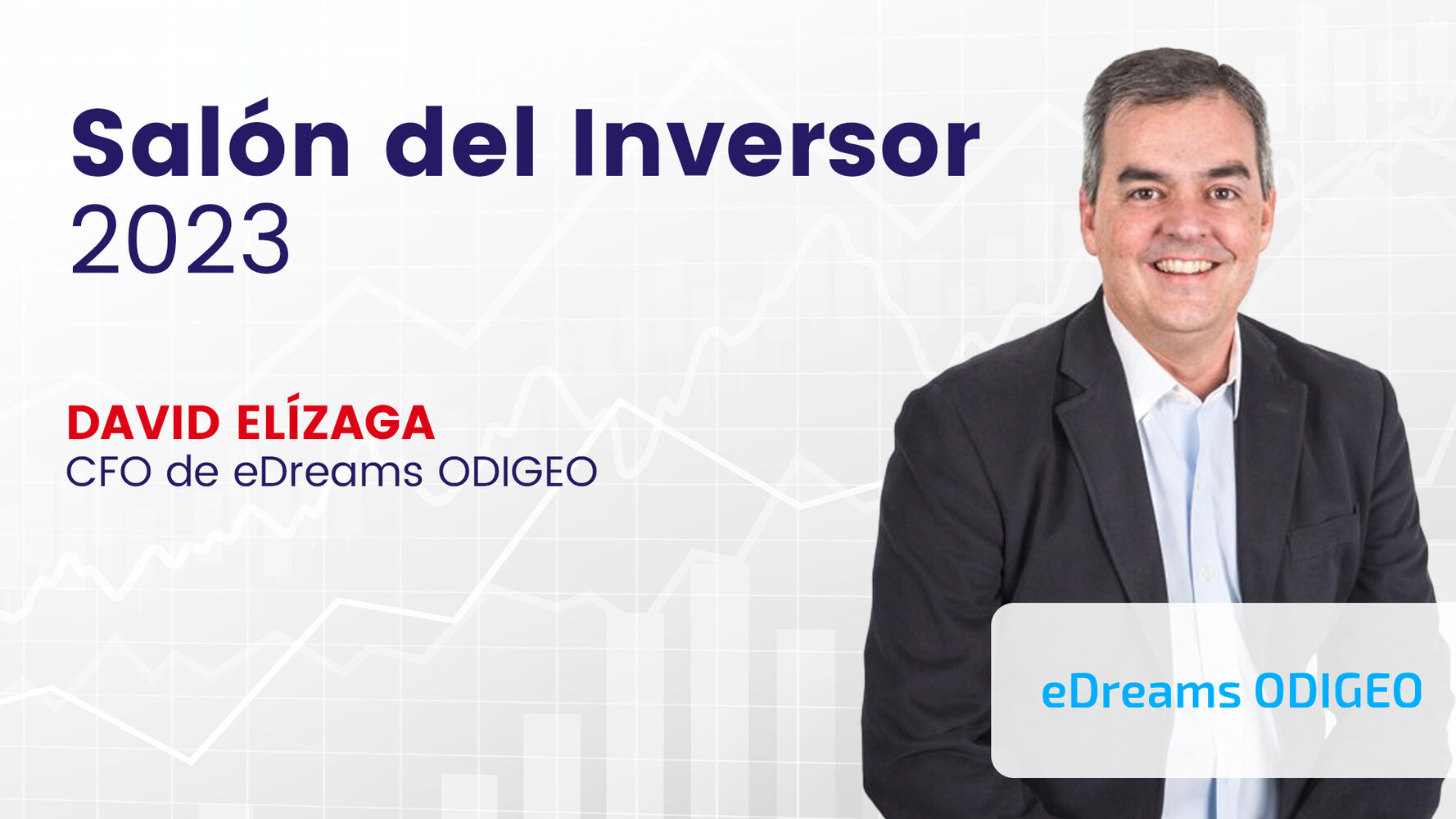 Salón del Inversor
2023

DAVID ELÍZAGA
CFO de eDreams ODIGEO

eDreams ODIGEO